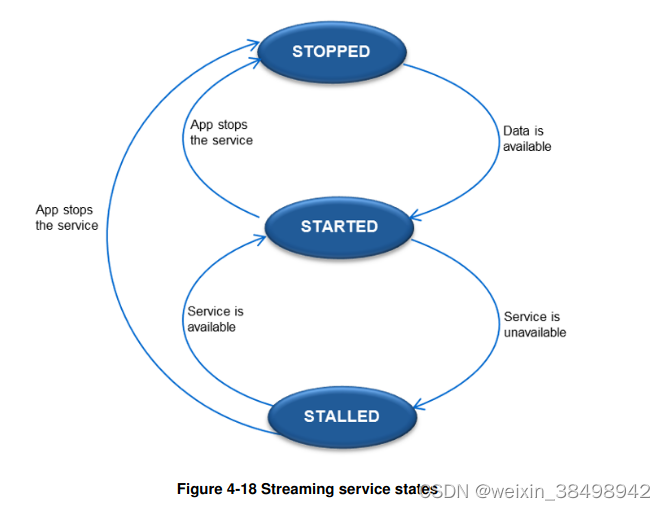 STOPPED

App stops the service

Data is available

App stops the service

STARTED

Service is available

Service is unavailable

STALLED

Figure 4-18 Streaming service states

CSDN @weixin_38498942